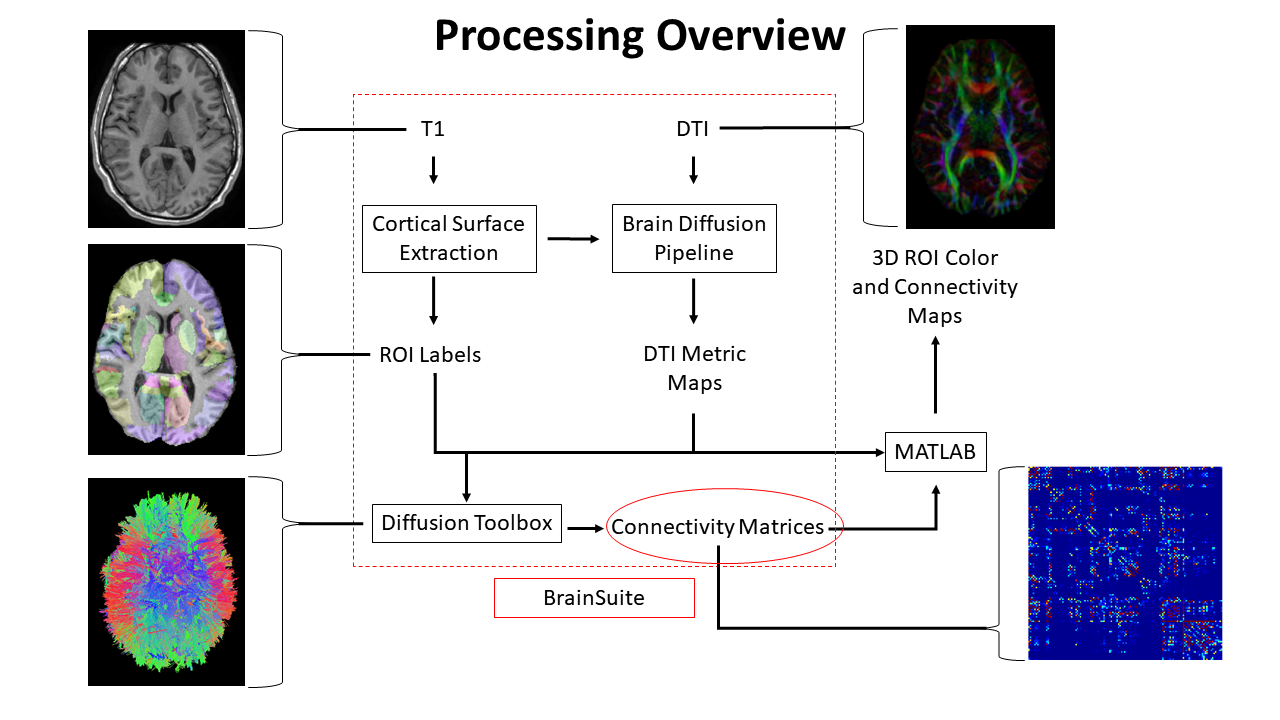 Processing Overview

T1

DTI

Cortical Surface Extraction

Brain Diffusion Pipeline

3D ROI Color and Connectivity Maps

ROI Labels

DTI Metric Maps

MATLAB

Diffusion Toolbox

Connectivity Matrices

BrainSuite